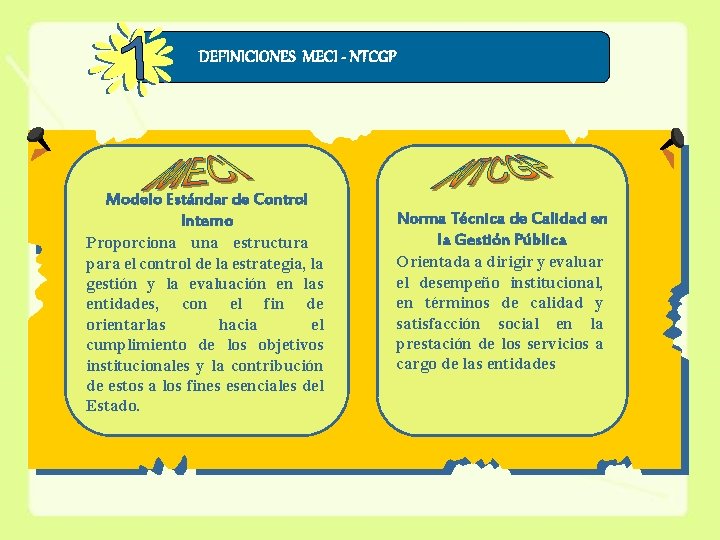 1

DEFINICIONES MECI - NTCGP

MECI

Modelo Estándar de Control Interno

Proporciona una estructura para el control de la estrategia, la gestión y la evaluación en las entidades, con el fin de orientarlas hacia el cumplimiento de los objetivos institucionales y la contribución de estos a los fines esenciales del Estado.

NTCGP

Norma Técnica de Calidad en la Gestión Pública

Orientada a dirigir y evaluar el desempeño institucional, en términos de calidad y satisfacción social en la prestación de los servicios a cargo de las entidades